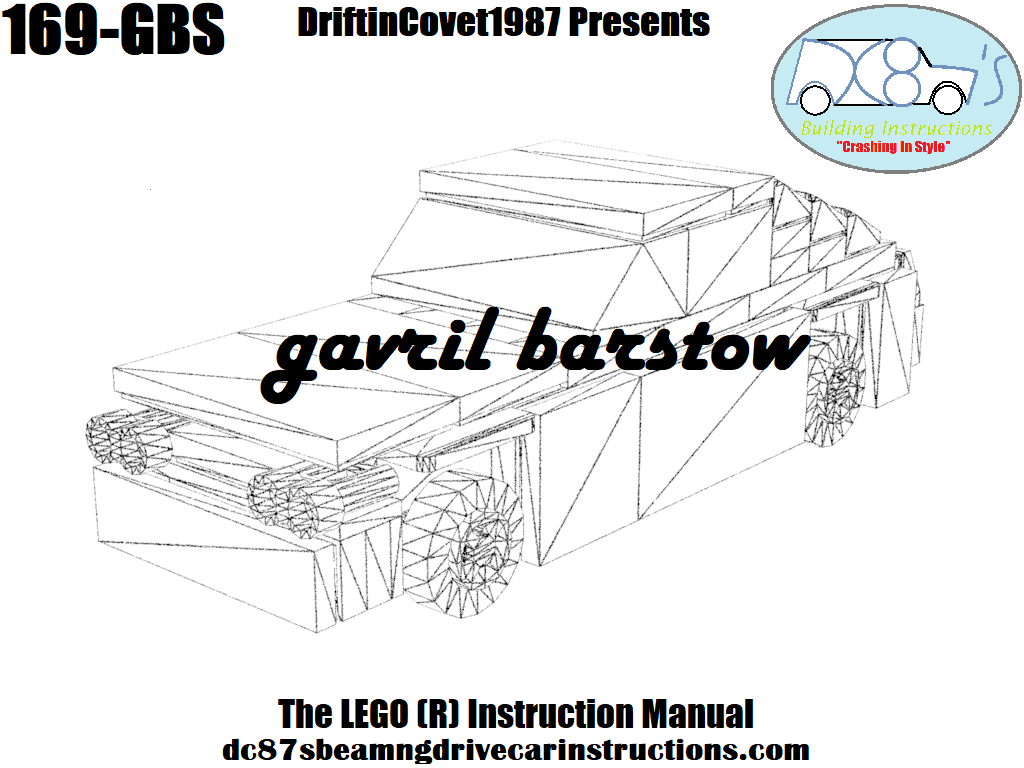 169-GBS

DriftinCovet1987 Presents

DC87's
Building Instructions
"Crashing In Style"

gavril barstow

The LEGO (R) Instruction Manual
dc87sbeamngdrivecarinstructions.com